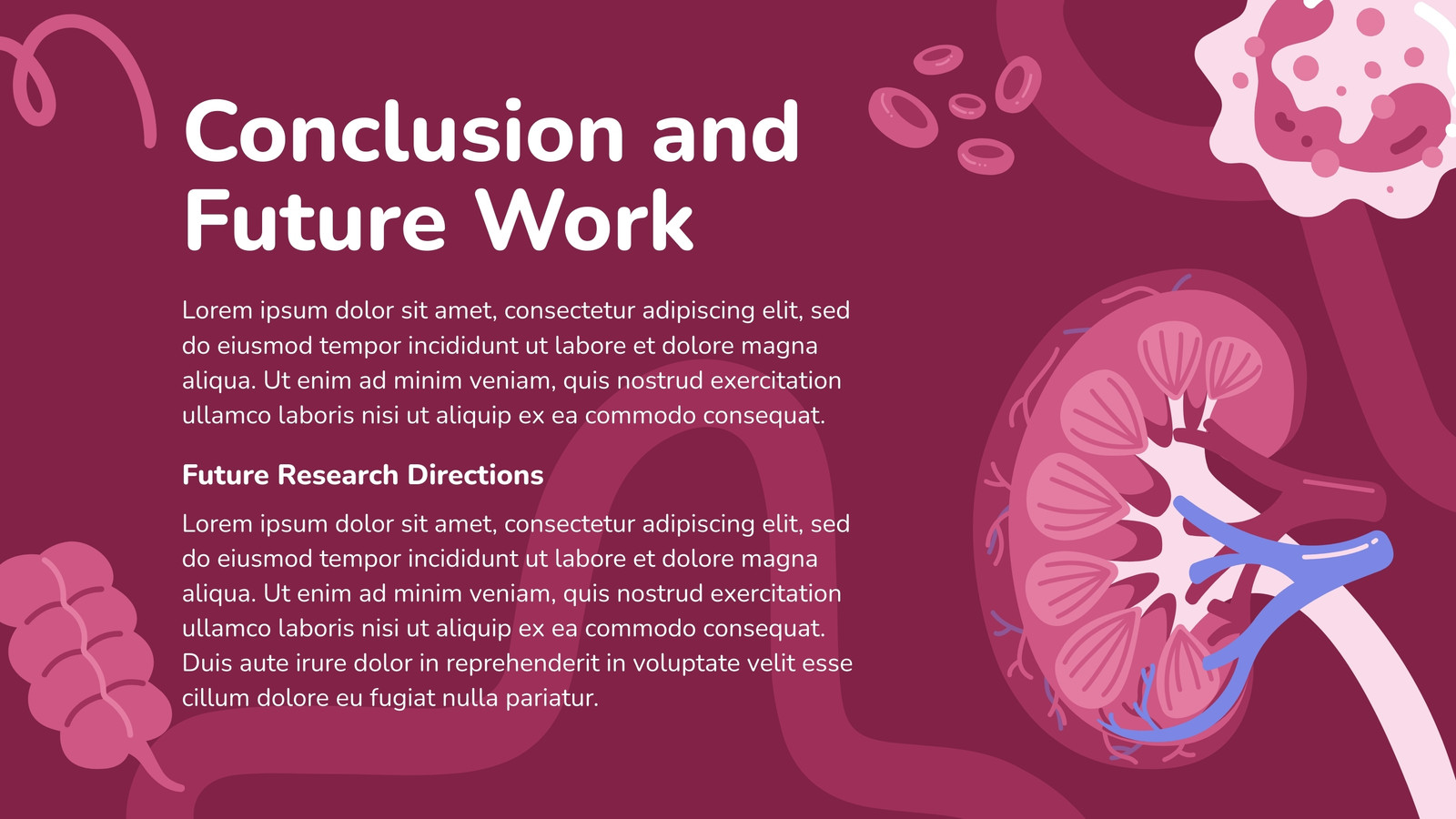 Conclusion and Future Work

Lorem ipsum dolor sit amet, consectetur adipiscing elit, sed do eiusmod tempor incididunt ut labore et dolore magna aliqua. Ut enim ad minim veniam, quis nostrud exercitation ullamco laboris nisi ut aliquip ex ea commodo consequat.

Future Research Directions

Lorem ipsum dolor sit amet, consectetur adipiscing elit, sed do eiusmod tempor incididunt ut labore et dolore magna aliqua. Ut enim ad minim veniam, quis nostrud exercitation ullamco laboris nisi ut aliquip ex ea commodo consequat. Duis aute irure dolor in reprehenderit in voluptate velit esse cillum dolore eu fugiat nulla pariatur.